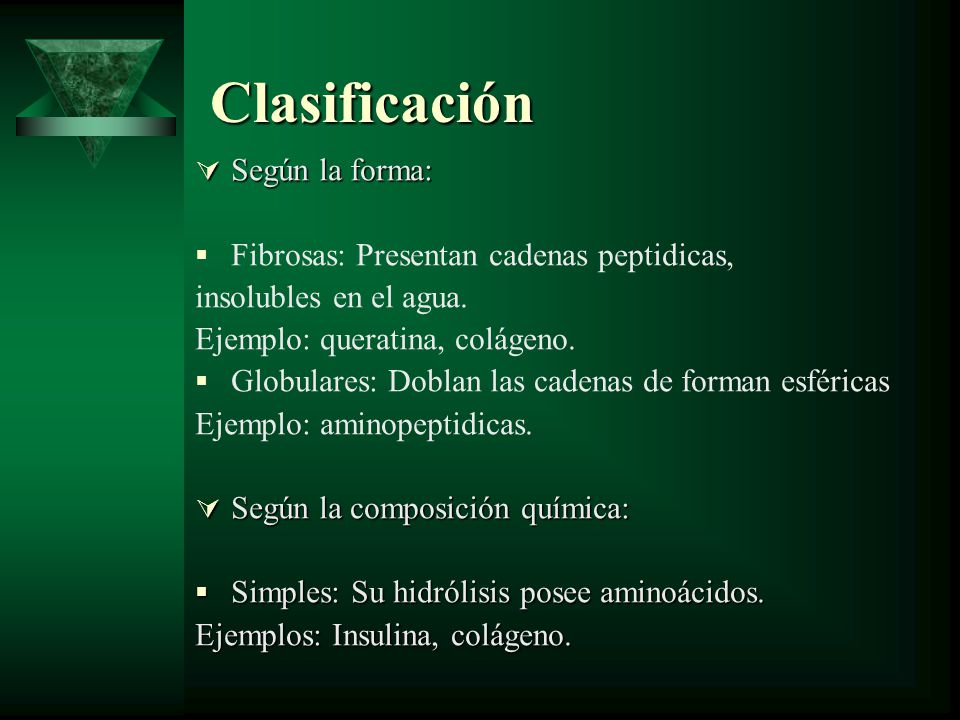 Clasificación

Según la forma:

Fibrosas: Presentan cadenas peptidicas, insolubles en el agua.
Ejemplo: queratina, colágeno.

Globulares: Doblan las cadenas de forman esféricas
Ejemplo: aminopeptidicas.

Según la composición química:

Simples: Su hidrólisis posee aminoácidos.
Ejemplos: Insulina, colágeno.